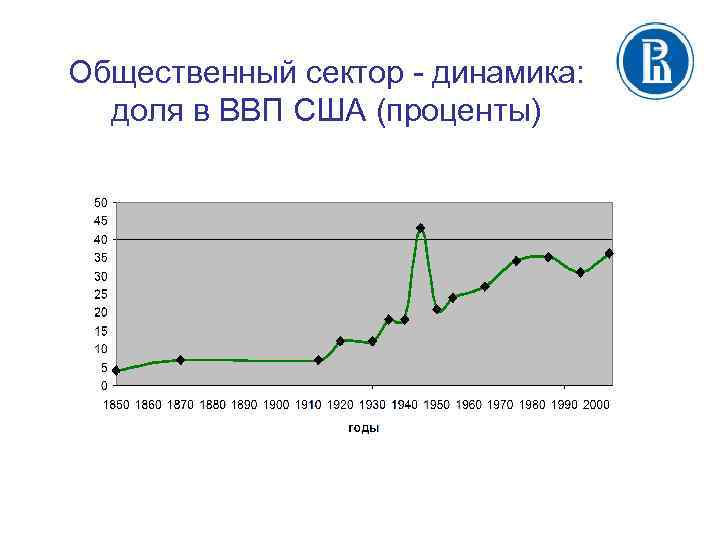 Общественный сектор - динамика: доля в ВВП США (проценты)

50
45
40
35
30
25
20
15
10
5
0

1850 1860 1870 1880 1890 1900 1910 1920 1930 1940 1950 1960 1970 1980 1990 2000

годы